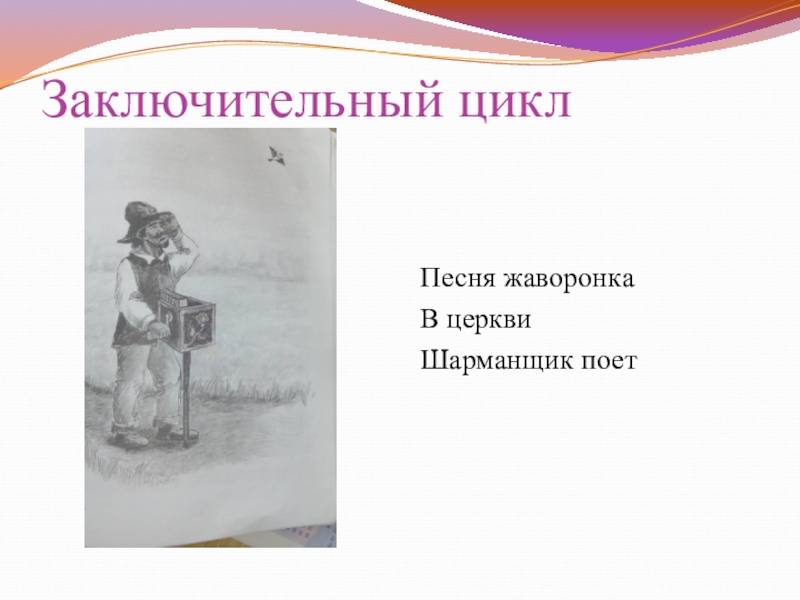 Заключительный цикл

Песня жаворонка

В церкви

Шарманщик поет